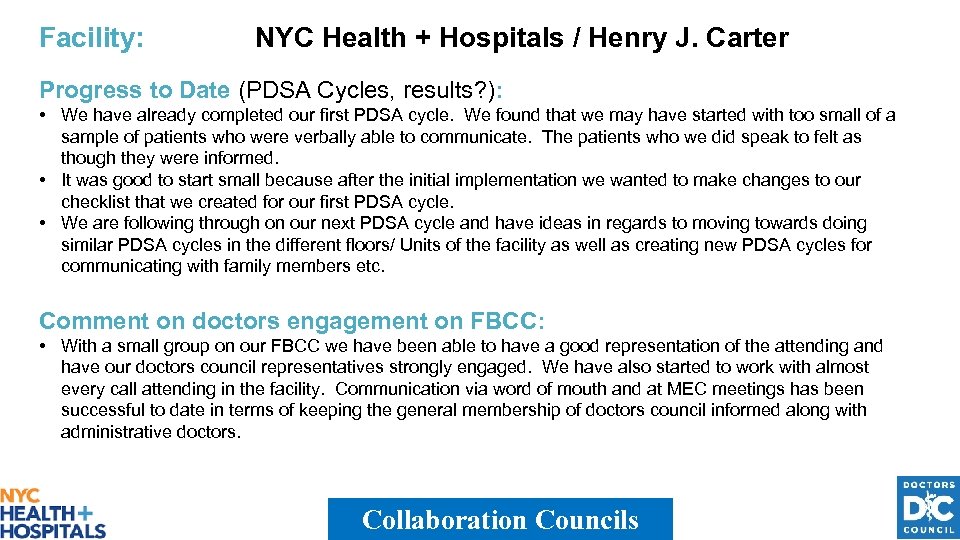 Facility: NYC Health + Hospitals / Henry J. Carter

Progress to Date (PDSA Cycles, results?):

• We have already completed our first PDSA cycle. We found that we may have started with too small of a sample of patients who were verbally able to communicate. The patients who we did speak to felt as though they were informed.
• It was good to start small because after the initial implementation we wanted to make changes to our checklist that we created for our first PDSA cycle.
• We are following through on our next PDSA cycle and have ideas in regards to moving towards doing similar PDSA cycles in the different floors/ Units of the facility as well as creating new PDSA cycles for communicating with family members etc.

Comment on doctors engagement on FBCC:

• With a small group on our FBCC we have been able to have a good representation of the attending and have our doctors council representatives strongly engaged. We have also started to work with almost every call attending in the facility. Communication via word of mouth and at MEC meetings has been successful to date in terms of keeping the general membership of doctors council informed along with administrative doctors.

NYC HEALTH+ HOSPITALS

Collaboration Councils

DOCTORS DC COUNCIL